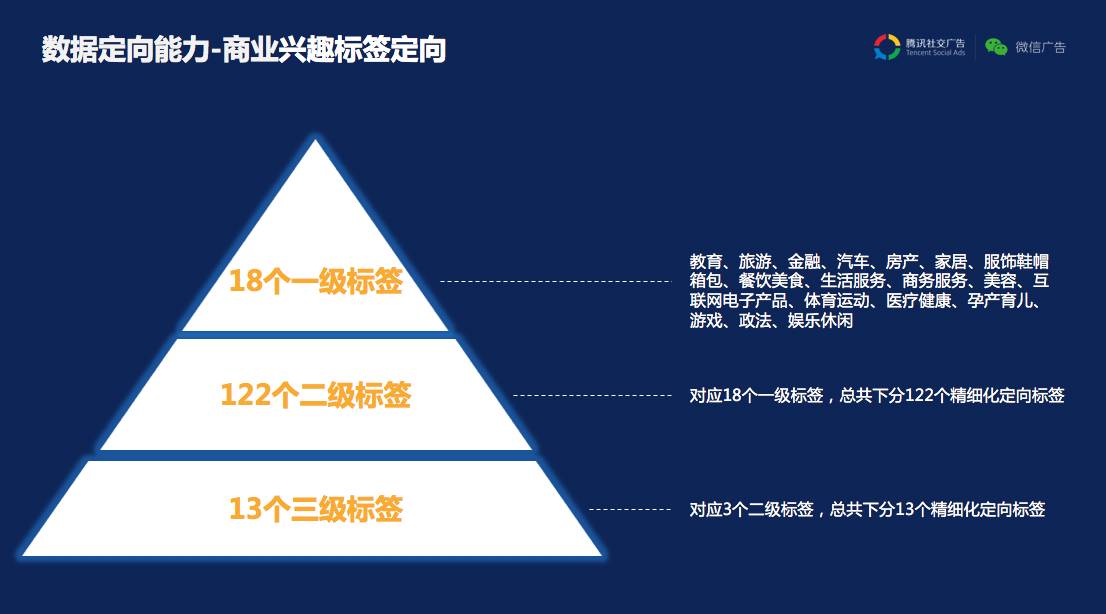 数据定向能力-商业兴趣标签定向

腾讯社交广告
Tencent Social Ads

微信广告

18个一级标签

教育、旅游、金融、汽车、房产、家居、服饰鞋帽箱包、餐饮美食、生活服务、商务服务、美容、互联网电子产品、体育运动、医疗健康、孕产育儿、游戏、政法、娱乐休闲

122个二级标签

对应18个一级标签，总共下分122个精细化定向标签

13个三级标签

对应3个二级标签，总共下分13个精细化定向标签